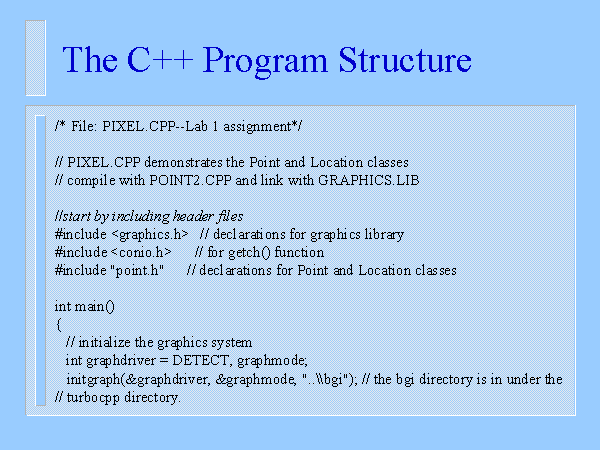 The C++ Program Structure

/* File: PIXEL.CPP--Lab 1 assignment*/

// PIXEL.CPP demonstrates the Point and Location classes
// compile with POINT2.CPP and link with GRAPHICS.LIB

//start by including header files
#include <graphics.h>   // declarations for graphics library
#include <conio.h>      // for getch() function
#include "point.h"      // declarations for Point and Location classes

int main()
{
  // initialize the graphics system
  int graphdriver = DETECT, graphmode;
  initgraph(&graphdriver, &graphmode, "..\\bgi"); // the bgi directory is in under the
// turbocpp directory.